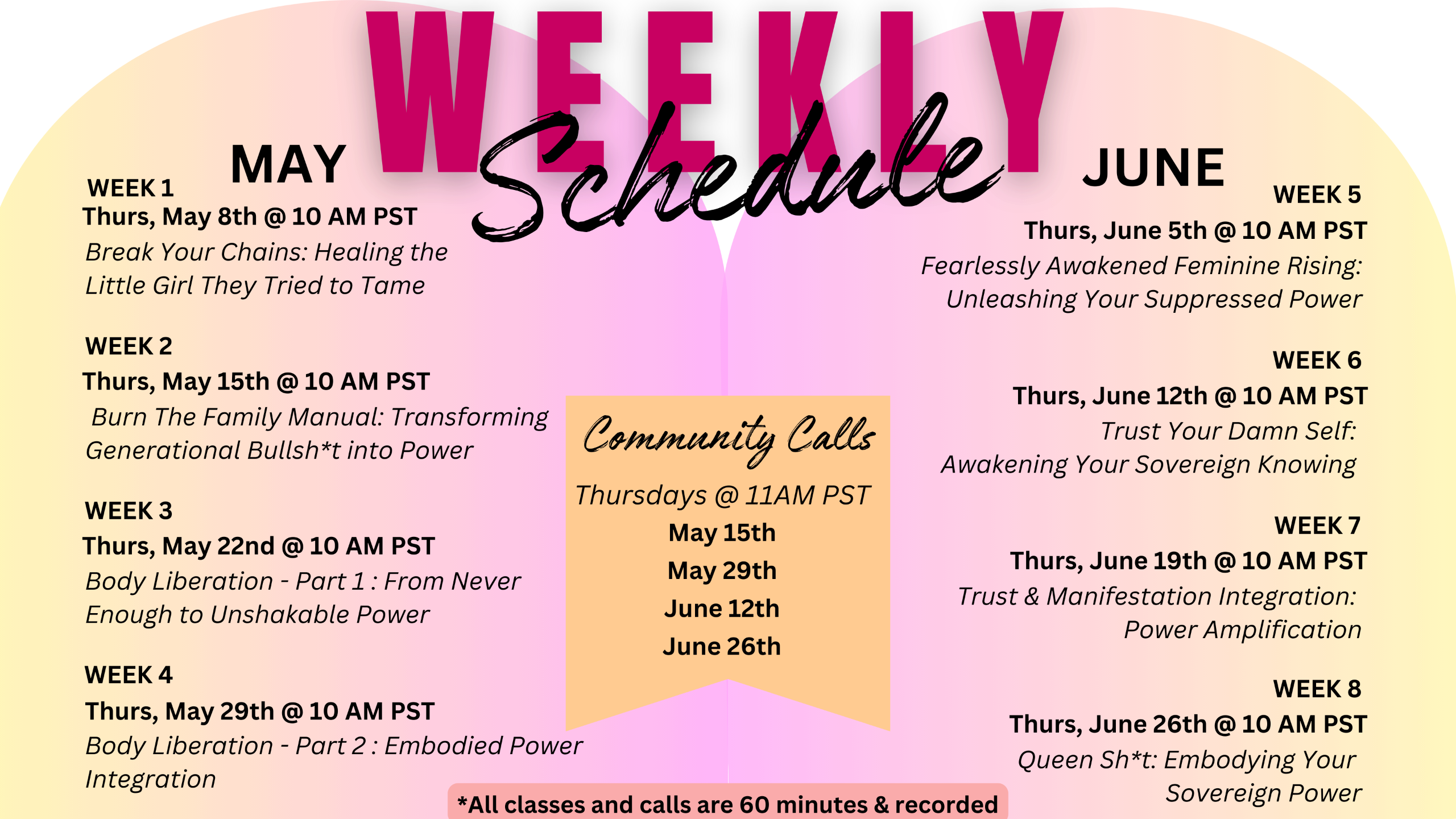 WEEKLY Schedule

MAY

WEEK 1
Thurs, May 8th @ 10 AM PST
Break Your Chains: Healing the Little Girl They Tried to Tame

WEEK 2
Thurs, May 15th @ 10 AM PST
Burn The Family Manual: Transforming Generational Bullsh*t into Power

WEEK 3
Thurs, May 22nd @ 10 AM PST
Body Liberation - Part 1 : From Never Enough to Unshakable Power

WEEK 4
Thurs, May 29th @ 10 AM PST
Body Liberation - Part 2 : Embodied Power Integration

Community Calls
Thursdays @ 11AM PST
May 15th
May 29th
June 12th
June 26th

JUNE

WEEK 5
Thurs, June 5th @ 10 AM PST
Fearlessly Awakened Feminine Rising: Unleashing Your Suppressed Power

WEEK 6
Thurs, June 12th @ 10 AM PST
Trust Your Damn Self: Awakening Your Sovereign Knowing

WEEK 7
Thurs, June 19th @ 10 AM PST
Trust & Manifestation Integration: Power Amplification

WEEK 8
Thurs, June 26th @ 10 AM PST
Queen Sh*t: Embodying Your Sovereign Power

*All classes and calls are 60 minutes & recorded